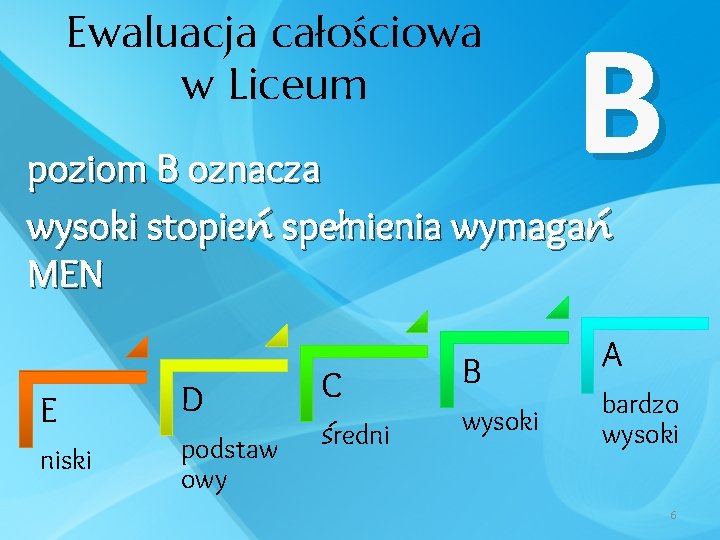 Ewaluacja całościowa w Liceum

B

poziom B oznacza wysoki stopień spełnienia wymagań MEN

E
niski

D
podstawowy

C
średni

B
wysoki

A
bardzo wysoki

6